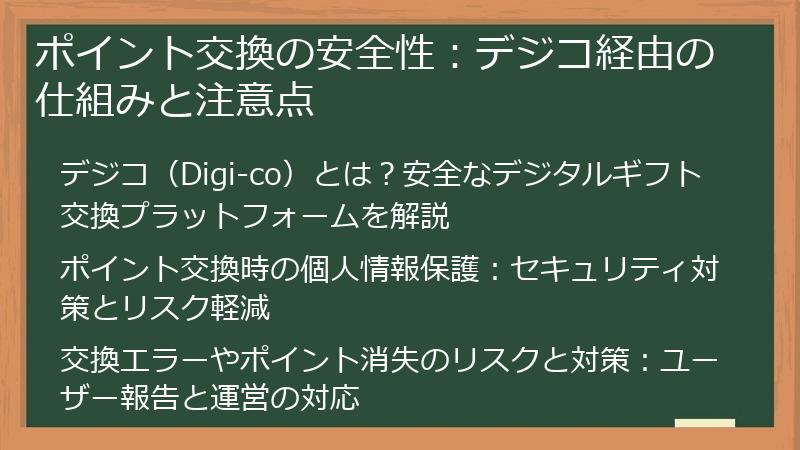 ポイント交換の安全性：デジコ経由の仕組みと注意点

デジコ（Digi-co）とは？安全なデジタルギフト交換プラットフォームを解説

ポイント交換時の個人情報保護：セキュリティ対策とリスク軽減

交換エラーやポイント消失のリスクと対策：ユーザー報告と運営の対応